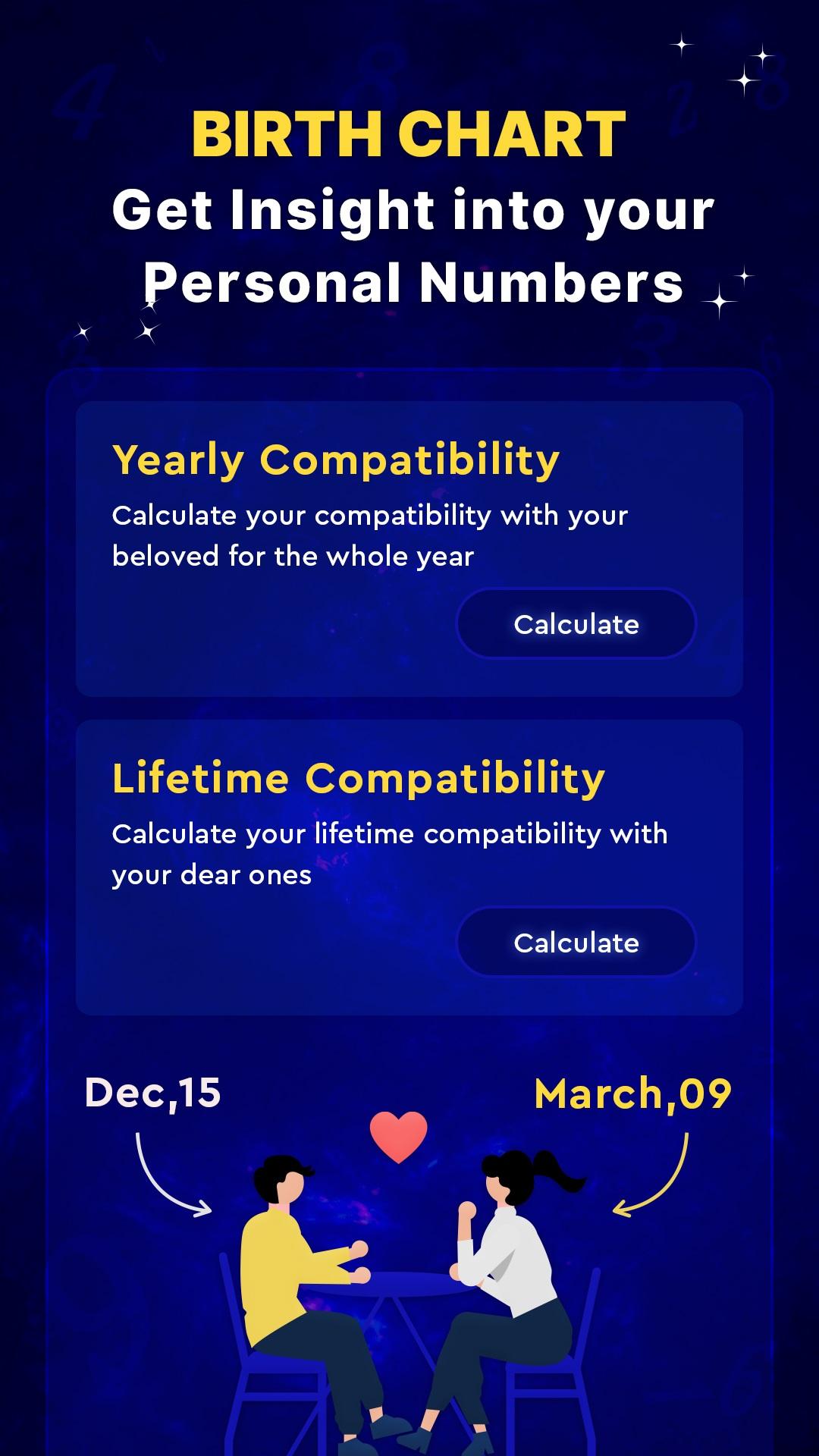 BIRTH CHART
Get Insight into your Personal Numbers

Yearly Compatibility
Calculate your compatibility with your beloved for the whole year

Calculate

Lifetime Compatibility
Calculate your lifetime compatibility with your dear ones

Calculate

Dec,15

March,09